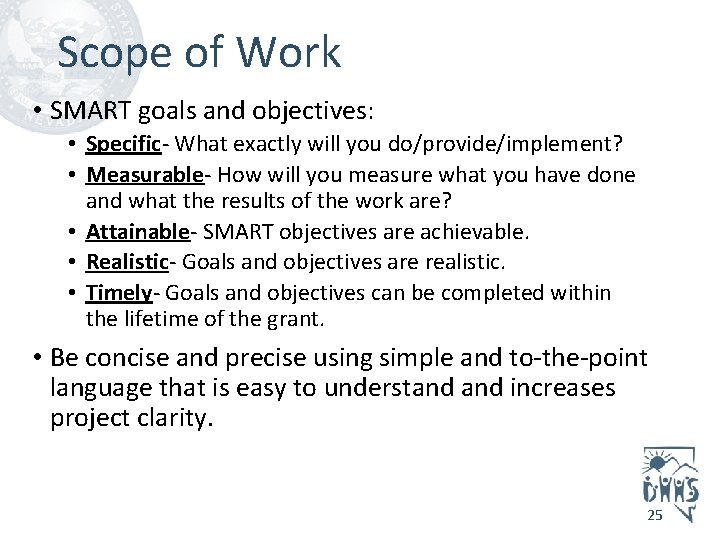 Scope of Work

• SMART goals and objectives:
  • Specific- What exactly will you do/provide/implement?
  • Measurable- How will you measure what you have done and what the results of the work are?
  • Attainable- SMART objectives are achievable.
  • Realistic- Goals and objectives are realistic.
  • Timely- Goals and objectives can be completed within the lifetime of the grant.

• Be concise and precise using simple and to-the-point language that is easy to understand and increases project clarity.

DHHS

25